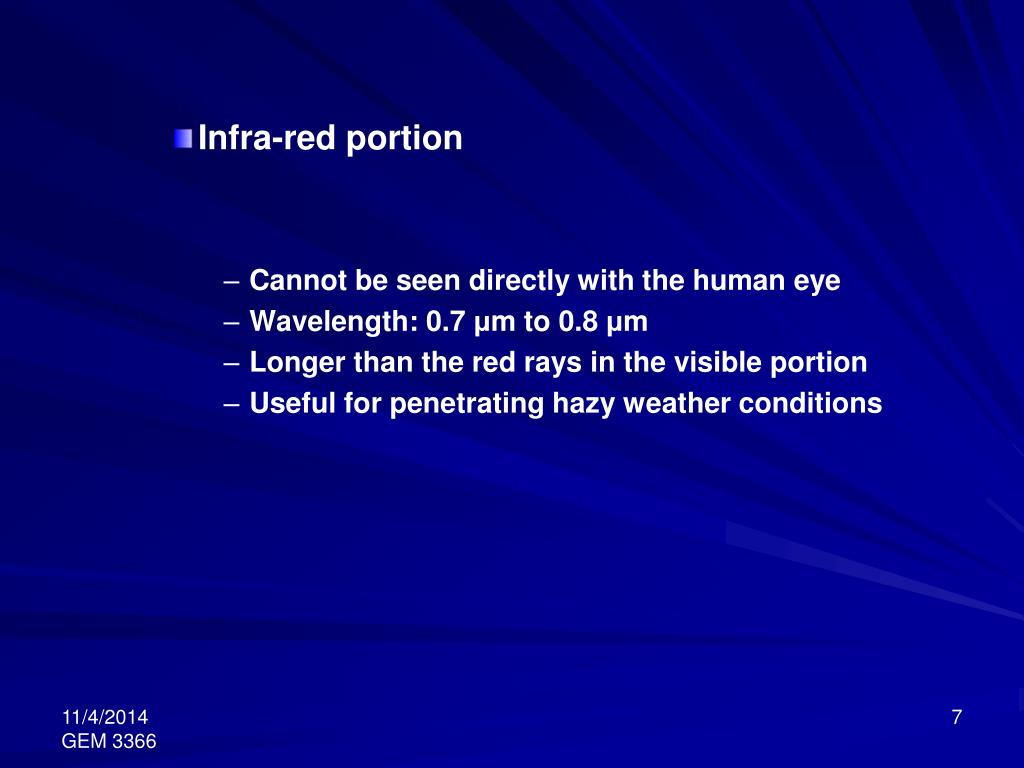 Infra-red portion

– Cannot be seen directly with the human eye
– Wavelength: 0.7 µm to 0.8 µm
– Longer than the red rays in the visible portion
– Useful for penetrating hazy weather conditions

11/4/2014
GEM 3366

7